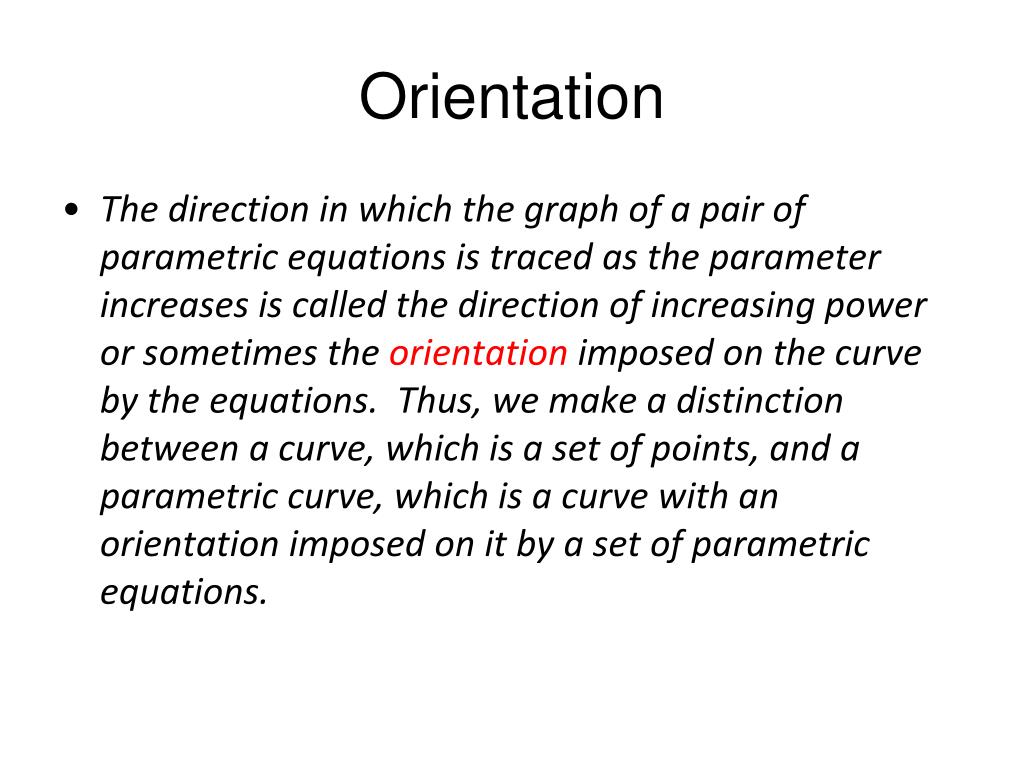 Orientation

• The direction in which the graph of a pair of parametric equations is traced as the parameter increases is called the direction of increasing power or sometimes the orientation imposed on the curve by the equations. Thus, we make a distinction between a curve, which is a set of points, and a parametric curve, which is a curve with an orientation imposed on it by a set of parametric equations.